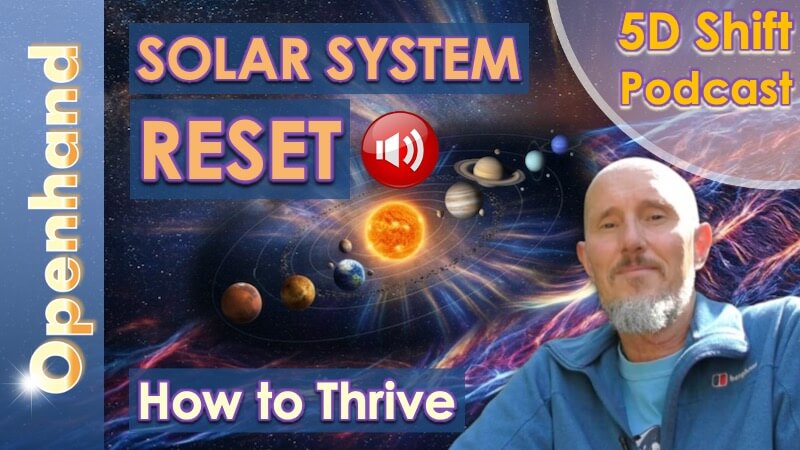 Openhand

SOLAR SYSTEM

RESET

5D Shift Podcast

How to Thrive

berghaus